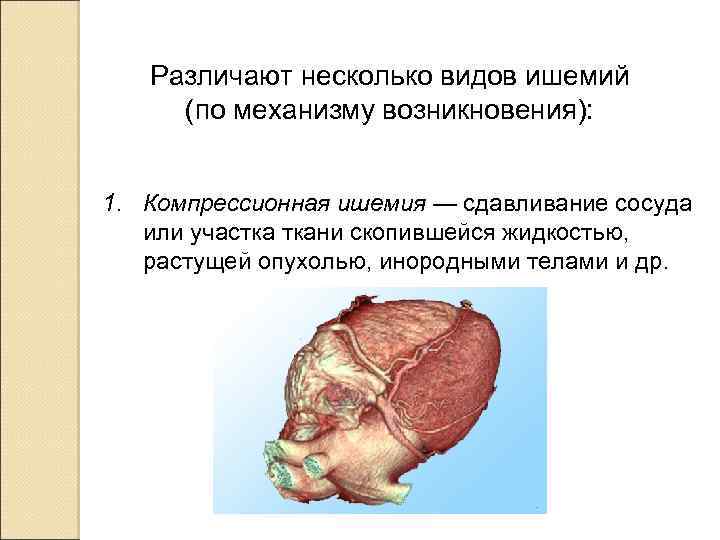 Различают несколько видов ишемий (по механизму возникновения):

1. Компрессионная ишемия — сдавливание сосуда или участка ткани скопившейся жидкостью, растущей опухолью, инородными телами и др.